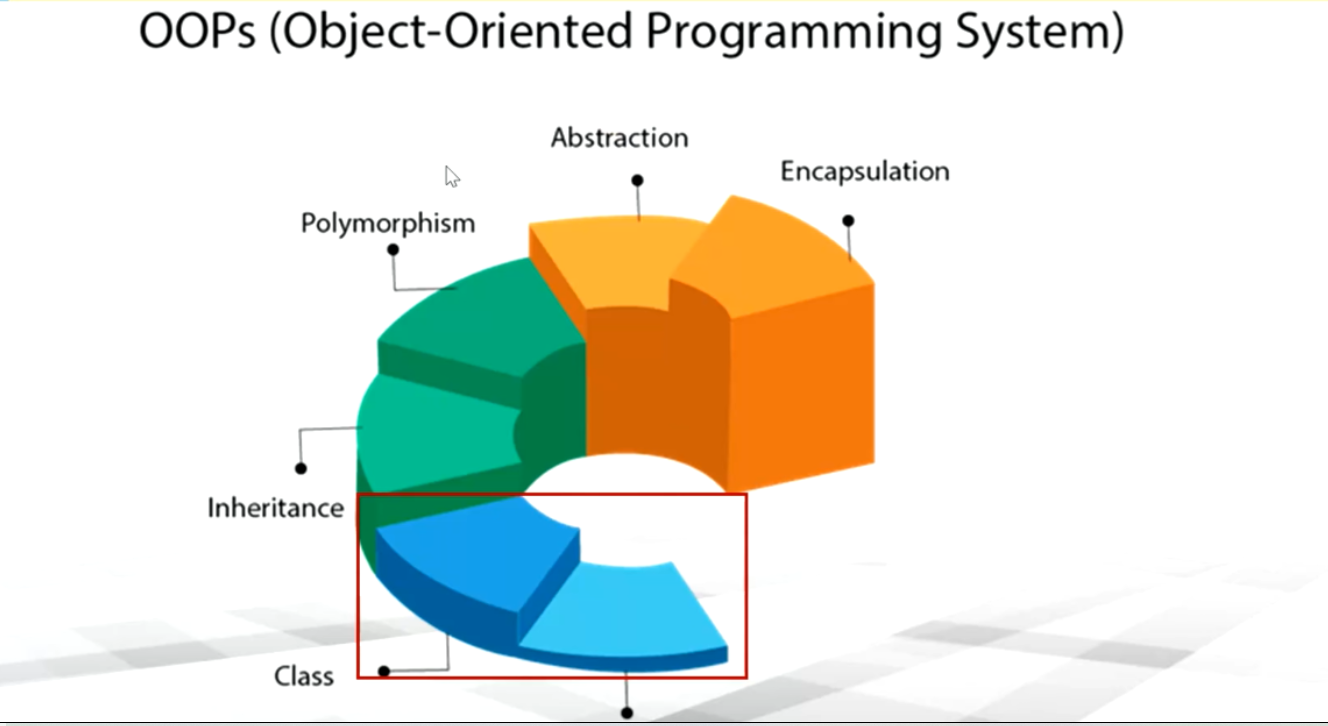 OOPs (Object-Oriented Programming System)

Abstraction

Encapsulation

Polymorphism

Inheritance

Class